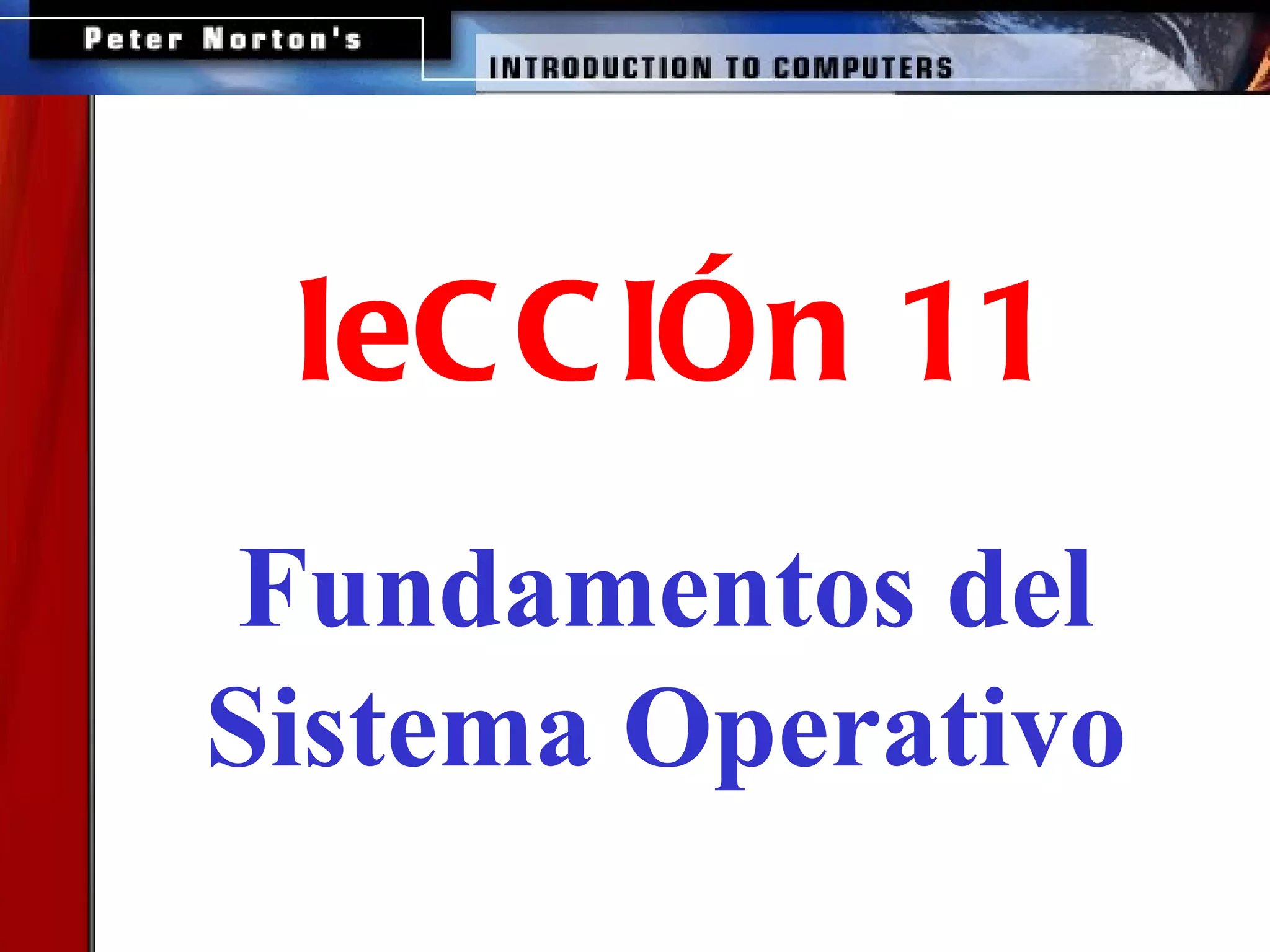 Peter Norton's

INTRODUCTION TO COMPUTERS

leCCIÓn 11

Fundamentos del Sistema Operativo